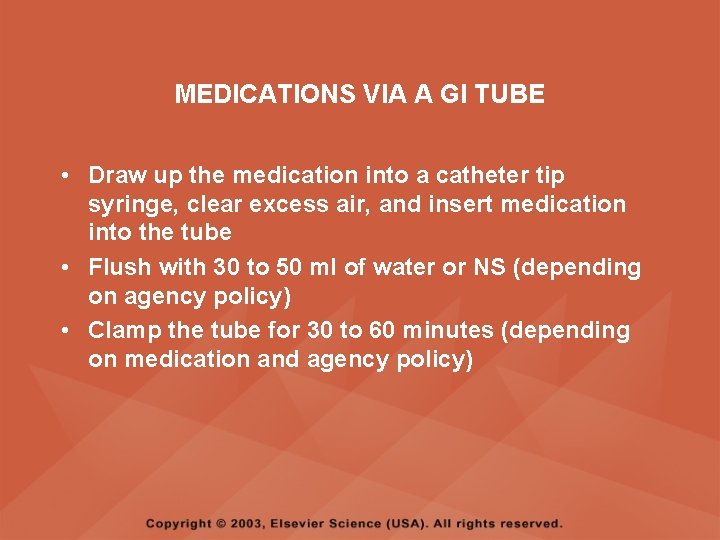 MEDICATIONS VIA A GI TUBE

• Draw up the medication into a catheter tip syringe, clear excess air, and insert medication into the tube
• Flush with 30 to 50 ml of water or NS (depending on agency policy)
• Clamp the tube for 30 to 60 minutes (depending on medication and agency policy)

Copyright © 2003, Elsevier Science (USA). All rights reserved.